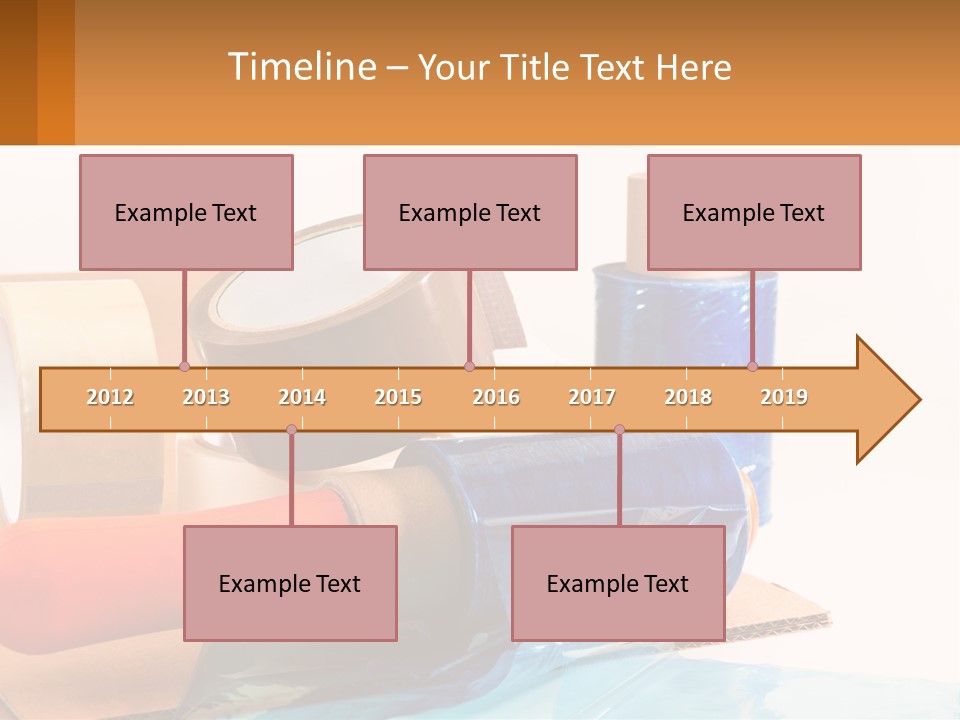 Timeline – Your Title Text Here

Example Text

Example Text

Example Text

2012 2013 2014 2015 2016 2017 2018 2019

Example Text

Example Text